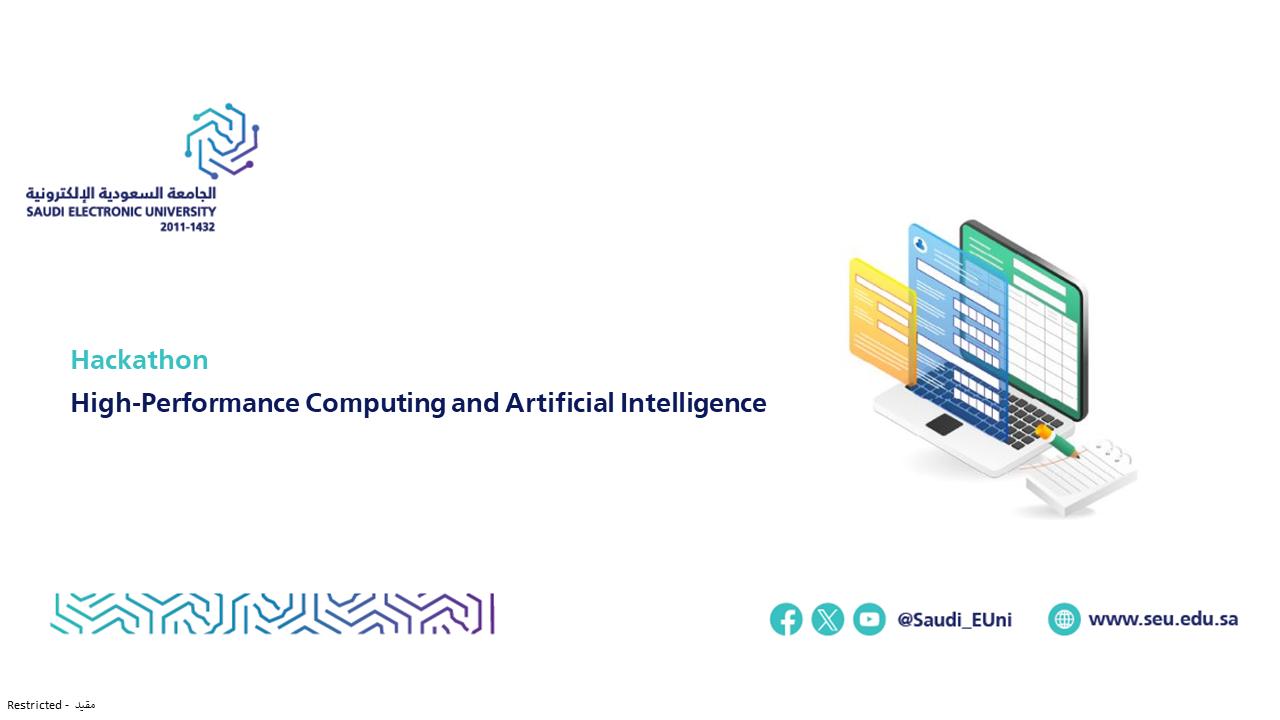 الجامعة السعودية الإلكترونية
SAUDI ELECTRONIC UNIVERSITY
2011-1432

Hackathon

High-Performance Computing and Artificial Intelligence

@Saudi_EUni www.seu.edu.sa

Restricted - مقيد